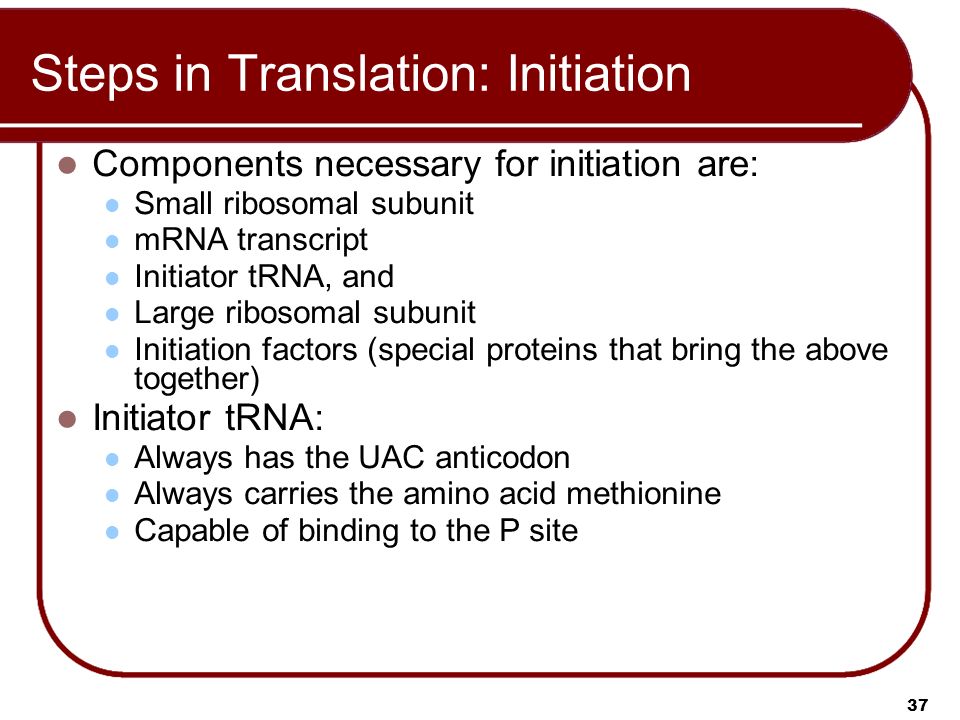 Steps in Translation: Initiation

- Components necessary for initiation are:
  - Small ribosomal subunit
  - mRNA transcript
  - Initiator tRNA, and
  - Large ribosomal subunit
  - Initiation factors (special proteins that bring the above together)
- Initiator tRNA:
  - Always has the UAC anticodon
  - Always carries the amino acid methionine
  - Capable of binding to the P site

37